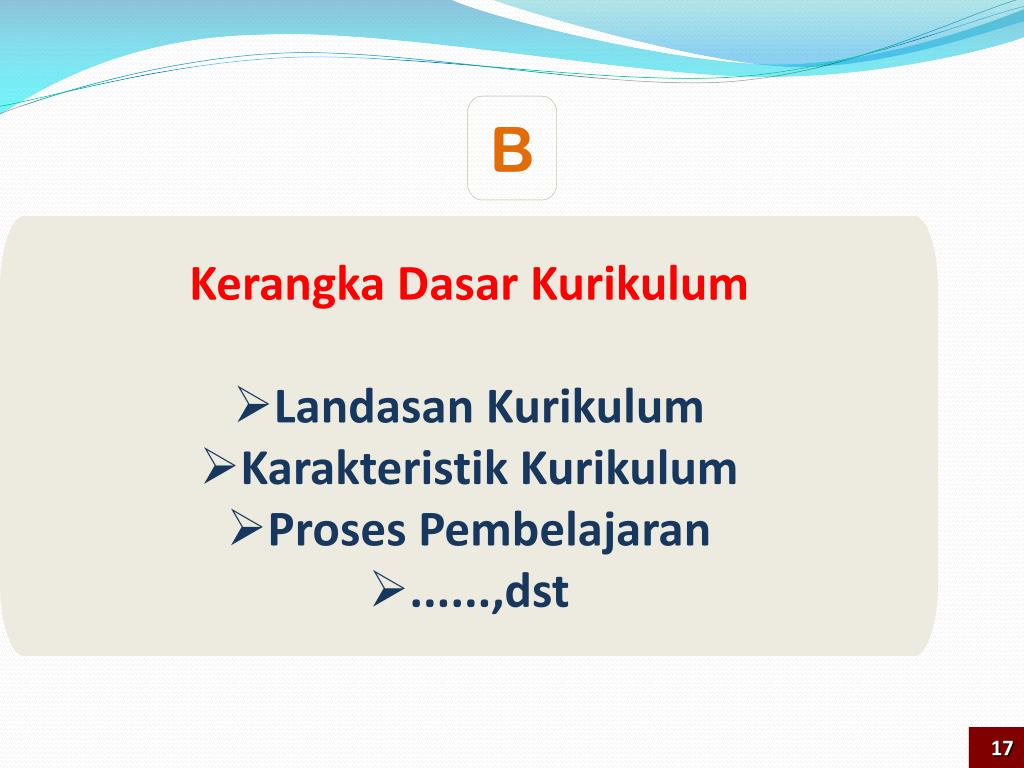 B

Kerangka Dasar Kurikulum

➢Landasan Kurikulum
➢Karakteristik Kurikulum
➢Proses Pembelajaran
➢......,dst

17